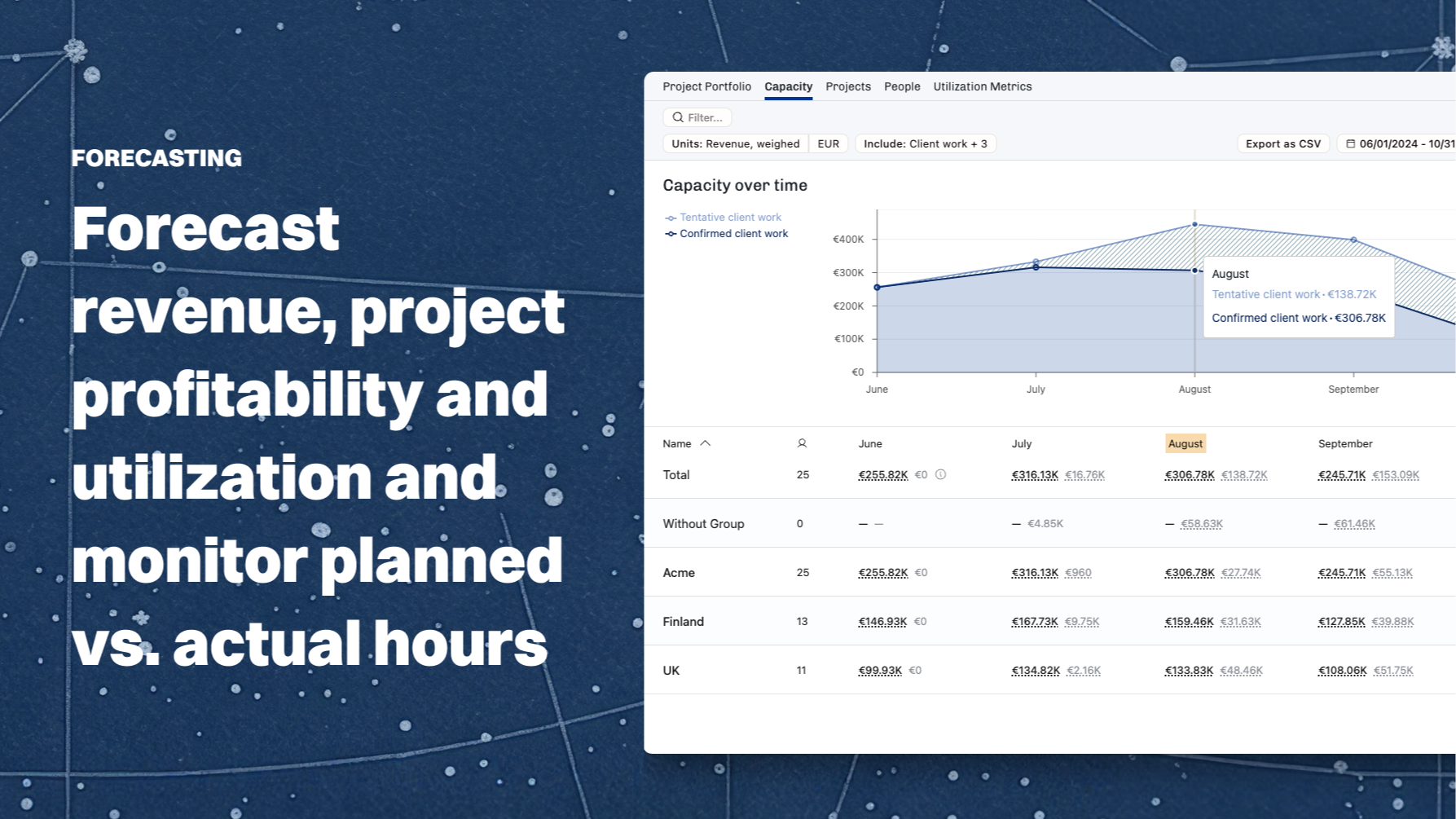 FORECASTING

Forecast revenue, project profitability and utilization and monitor planned vs. actual hours

Project Portfolio Capacity Projects People Utilization Metrics

Filter...

Units: Revenue, weighed EUR Include: Client work + 3

Export as CSV 06/01/2024 - 10/31

Capacity over time

Tentative client work
Confirmed client work

€400K
€300K
€200K
€100K
€0

June July August September

August
Tentative client work · €138.72K
Confirmed client work · €306.78K

| Name | | June | July | August | September |
|---|---|---|---|---|---|
| Total | 25 | €255.82K €0 | €316.13K €16.76K | €306.78K €138.72K | €245.71K €153.09K |
| Without Group | 0 | — — | — €4.85K | — €58.63K | — €61.46K |
| Acme | 25 | €255.82K €0 | €316.13K €960 | €306.78K €27.74K | €245.71K €55.13K |
| Finland | 13 | €146.93K €0 | €167.73K €9.75K | €159.46K €31.63K | €127.85K €39.88K |
| UK | 11 | €99.93K €0 | €134.82K €2.16K | €133.83K €48.46K | €108.06K €51.75K |